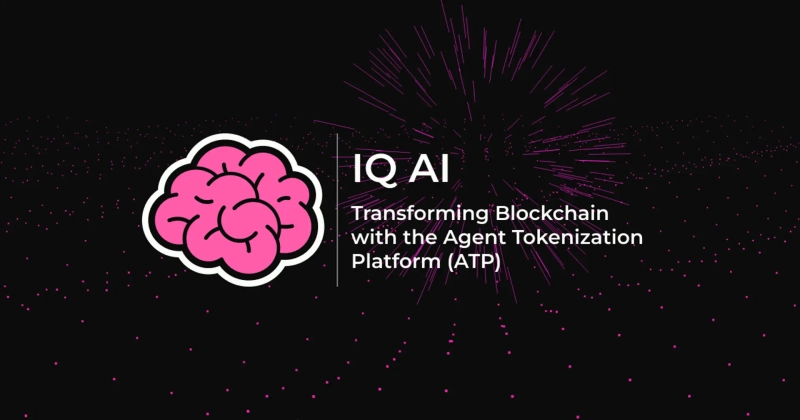 IQ AI

Transforming Blockchain with the Agent Tokenization Platform (ATP)